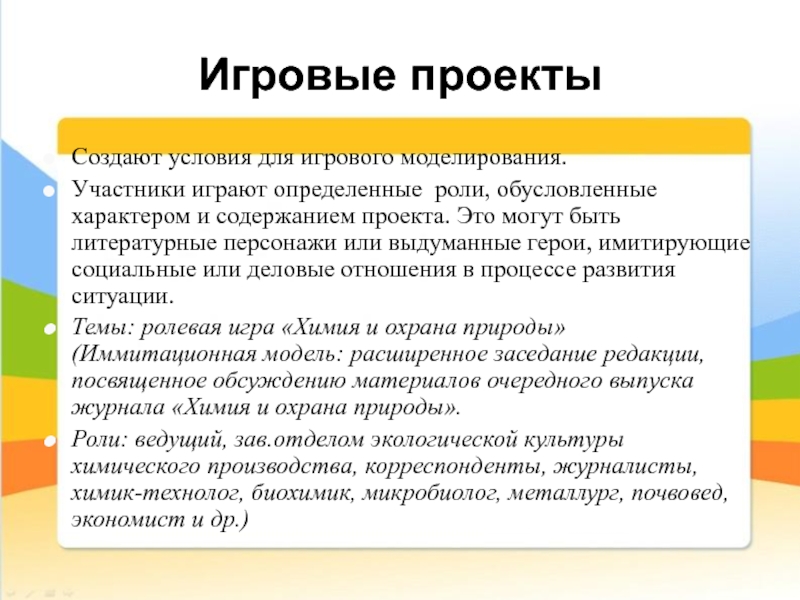 Игровые проекты

Создают условия для игрового моделирования.

Участники играют определенные роли, обусловленные характером и содержанием проекта. Это могут быть литературные персонажи или выдуманные герои, имитирующие социальные или деловые отношения в процессе развития ситуации.

Темы: ролевая игра «Химия и охрана природы» (Иммитационная модель: расширенное заседание редакции, посвященное обсуждению материалов очередного выпуска журнала «Химия и охрана природы».

Роли: ведущий, зав.отделом экологической культуры химического производства, корреспонденты, журналисты, химик-технолог, биохимик, микробиолог, металлург, почвовед, экономист и др.)